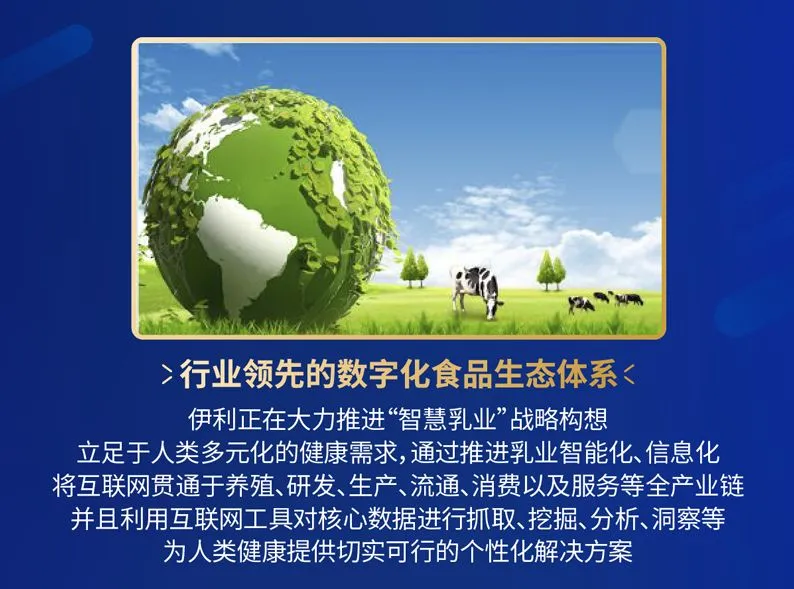 > 行业领先的数字化食品生态体系 <

伊利正在大力推进“智慧乳业”战略构想
立足于人类多元化的健康需求，通过推进乳业智能化、信息化
将互联网贯通于养殖、研发、生产、流通、消费以及服务等全产业链
并且利用互联网工具对核心数据进行抓取、挖掘、分析、洞察等
为人类健康提供切实可行的个性化解决方案